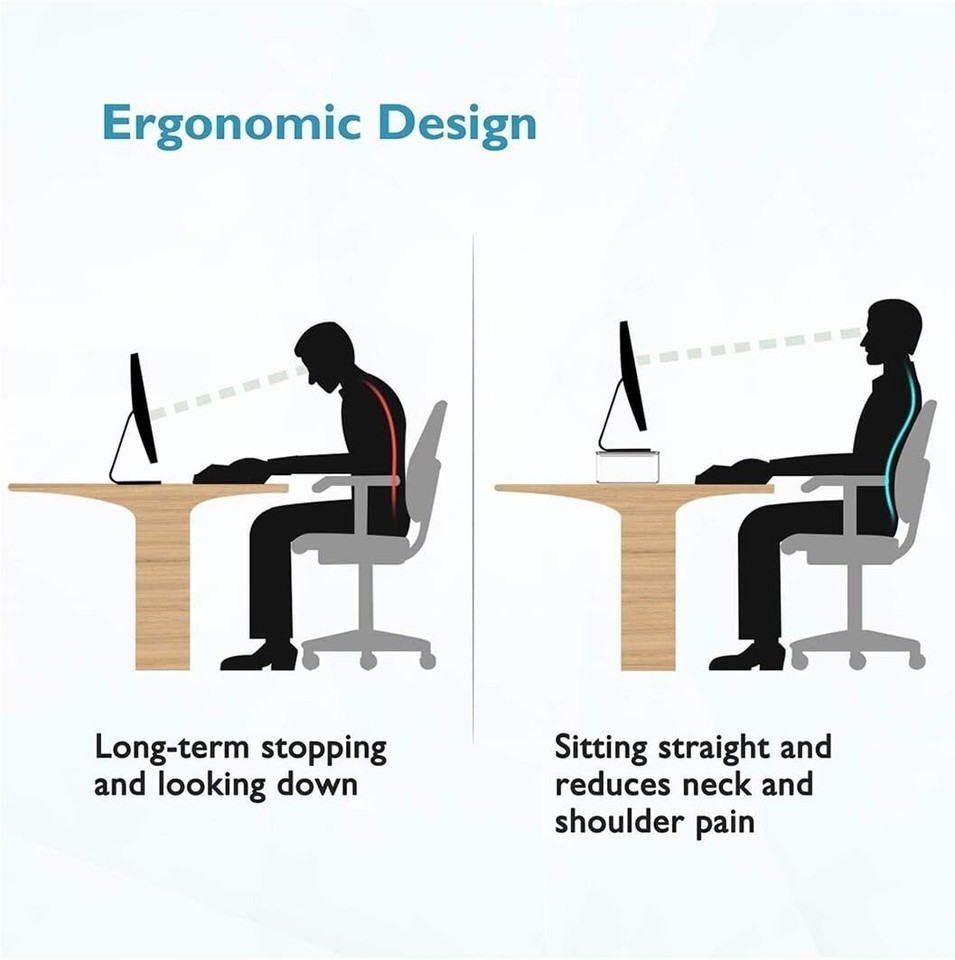 Ergonomic Design

Long-term stopping and looking down

Sitting straight and reduces neck and shoulder pain